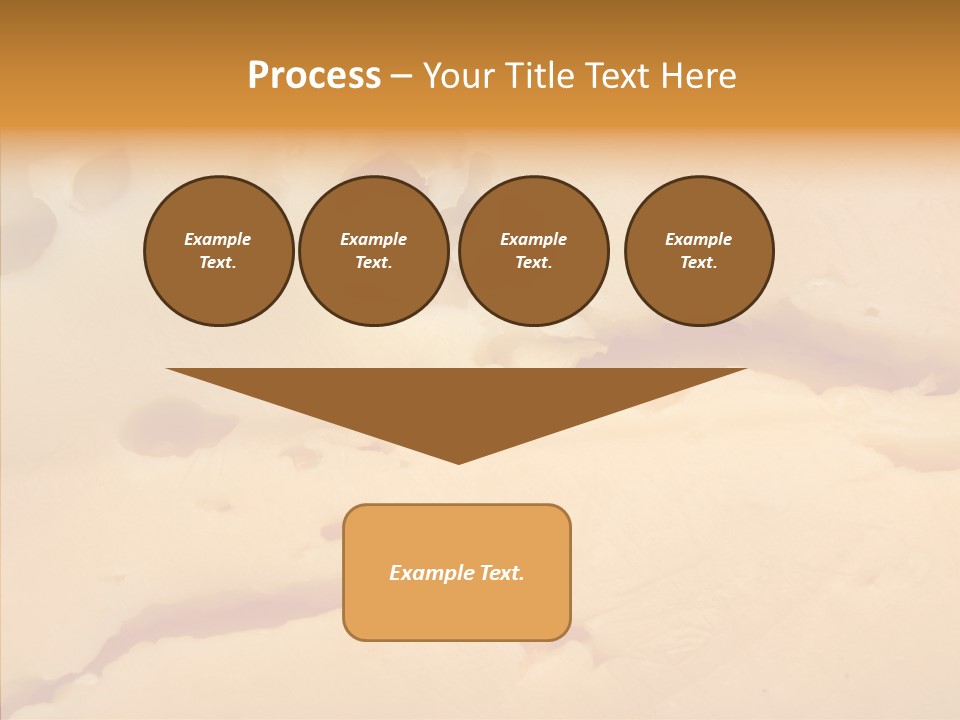 Process – Your Title Text Here

Example Text.

Example Text.

Example Text.

Example Text.

Example Text.